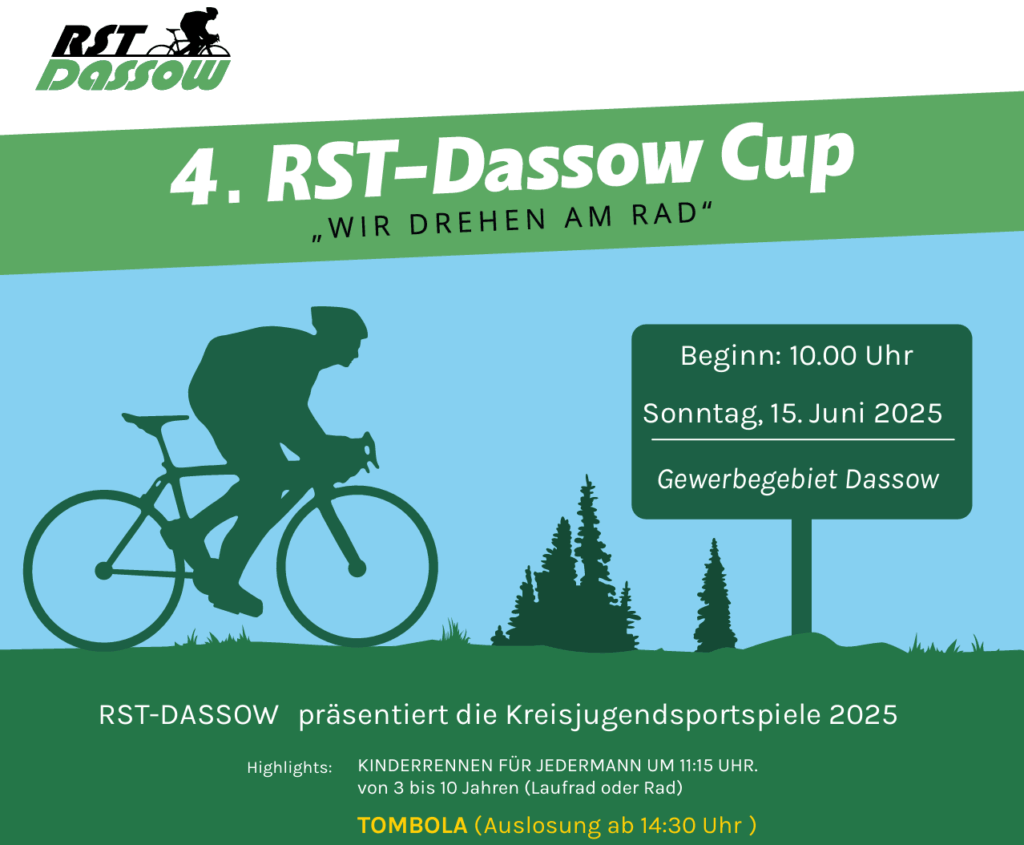 RST
Dassow

4. RST-Dassow Cup
„WIR DREHEN AM RAD“

Beginn: 10.00 Uhr
Sonntag, 15. Juni 2025
Gewerbegebiet Dassow

RST-DASSOW präsentiert die Kreisjugendsportspiele 2025

Highlights: KINDERRENNEN FÜR JEDERMANN UM 11:15 UHR.
von 3 bis 10 Jahren (Laufrad oder Rad)

TOMBOLA (Auslosung ab 14:30 Uhr )